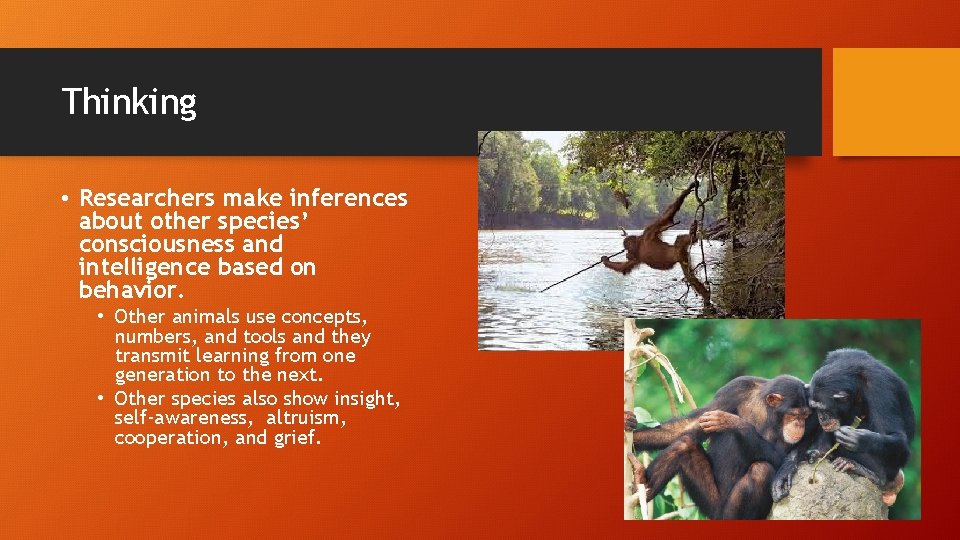 Thinking

• Researchers make inferences about other species' consciousness and intelligence based on behavior.

• Other animals use concepts, numbers, and tools and they transmit learning from one generation to the next.
• Other species also show insight, self-awareness, altruism, cooperation, and grief.